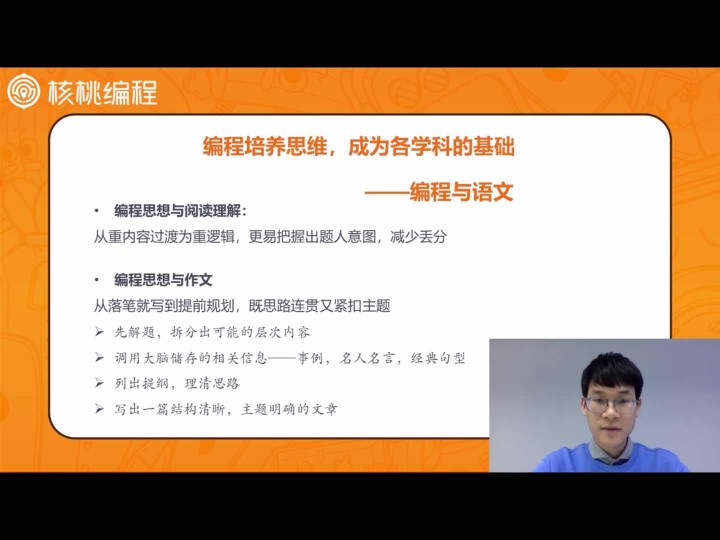 核桃编程

编程培养思维，成为各学科的基础

——编程与语文

• 编程思想与阅读理解：
从重内容过渡为重逻辑，更易把握出题人意图，减少丢分

• 编程思想与作文
从落笔就写到提前规划，既思路连贯又紧扣主题

➢ 先解题，拆分出可能的层次内容
➢ 调用大脑储存的相关信息——事例，名人名言，经典句型
➢ 列出提纲，理清思路
➢ 写出一篇结构清晰，主题明确的文章